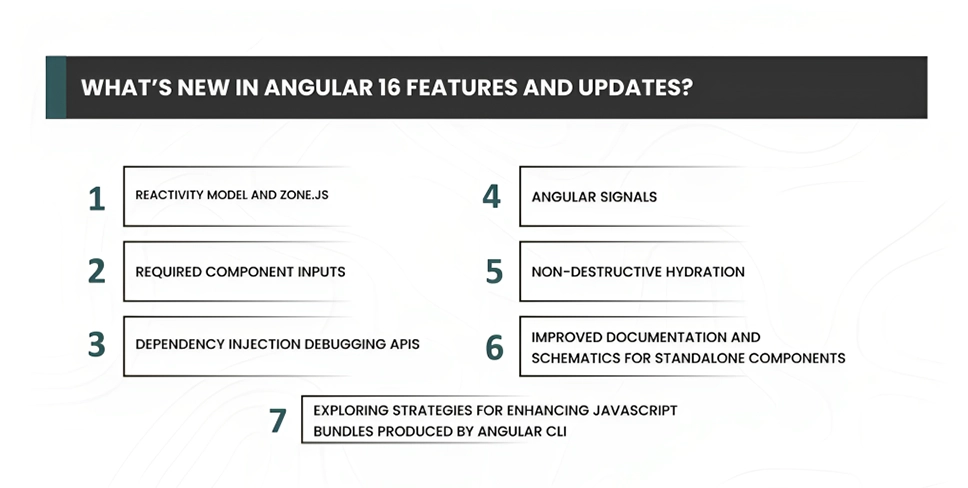 WHAT'S NEW IN ANGULAR 16 FEATURES AND UPDATES?

1 REACTIVITY MODEL AND ZONE.JS

2 REQUIRED COMPONENT INPUTS

3 DEPENDENCY INJECTION DEBUGGING APIS

4 ANGULAR SIGNALS

5 NON-DESTRUCTIVE HYDRATION

6 IMPROVED DOCUMENTATION AND SCHEMATICS FOR STANDALONE COMPONENTS

7 EXPLORING STRATEGIES FOR ENHANCING JAVASCRIPT BUNDLES PRODUCED BY ANGULAR CLI